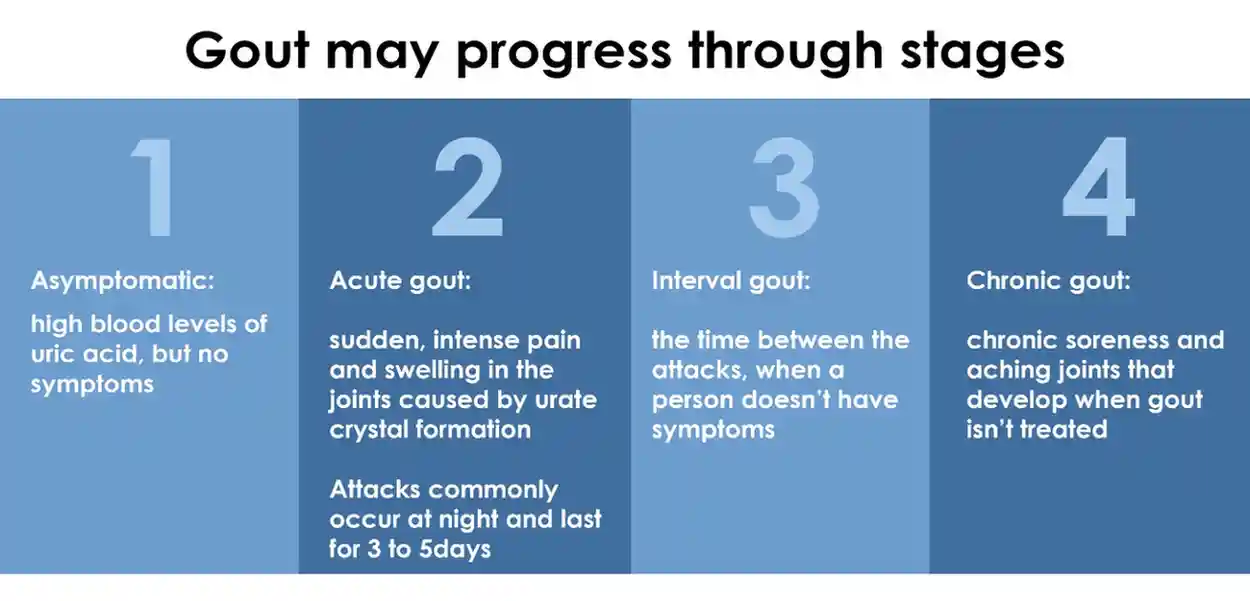 Gout may progress through stages

1

Asymptomatic:

high blood levels of uric acid, but no symptoms

2

Acute gout:

sudden, intense pain and swelling in the joints caused by urate crystal formation

Attacks commonly occur at night and last for 3 to 5days

3

Interval gout:

the time between the attacks, when a person doesn't have symptoms

4

Chronic gout:

chronic soreness and aching joints that develop when gout isn't treated